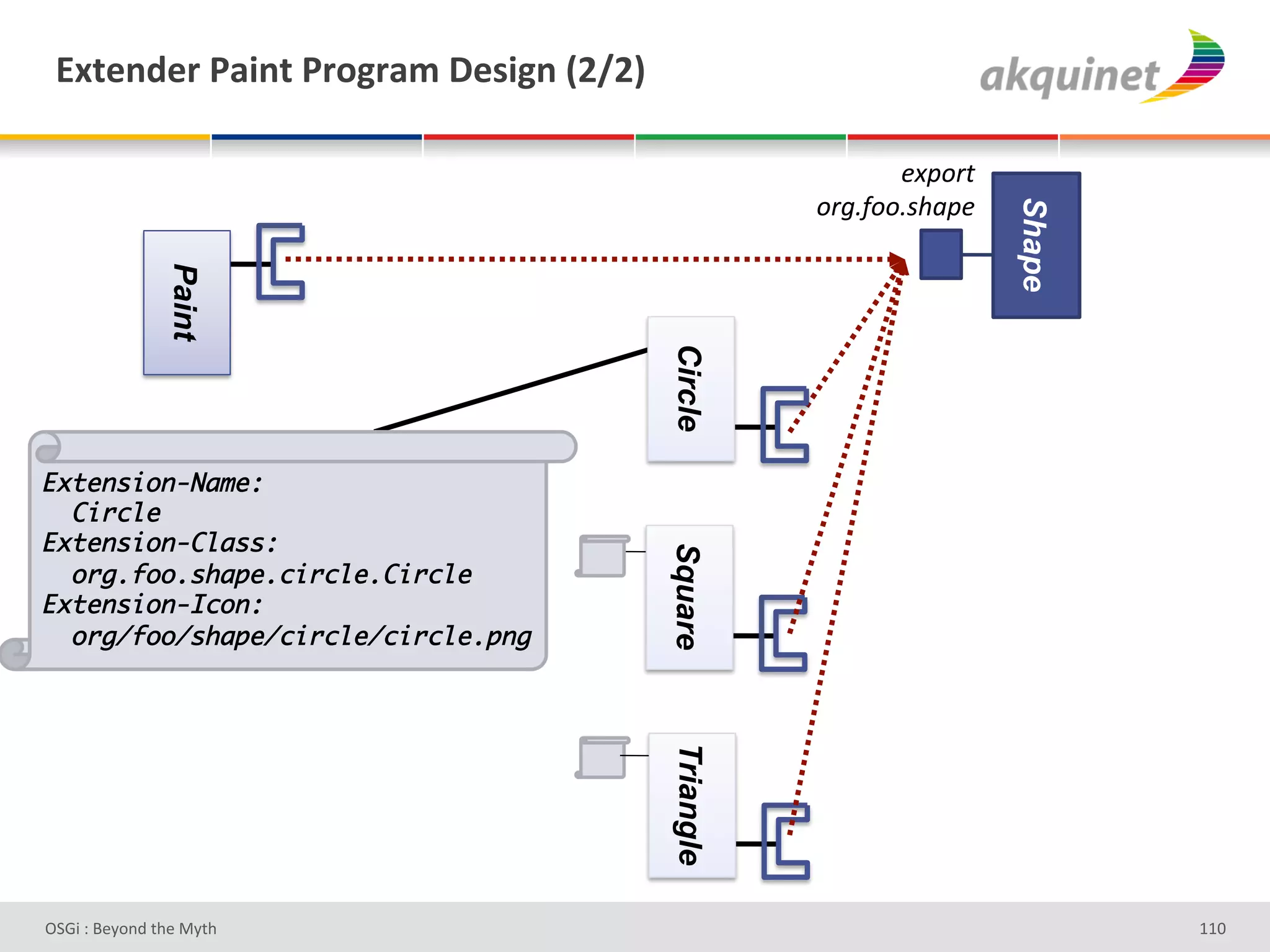 Extender Paint Program Design (2/2)

akquinet

export
org.foo.shape

Shape

Paint

Circle

Extension-Name:
  Circle
Extension-Class:
  org.foo.shape.circle.Circle
Extension-Icon:
  org/foo/shape/circle/circle.png

Square

Triangle

OSGi : Beyond the Myth

110